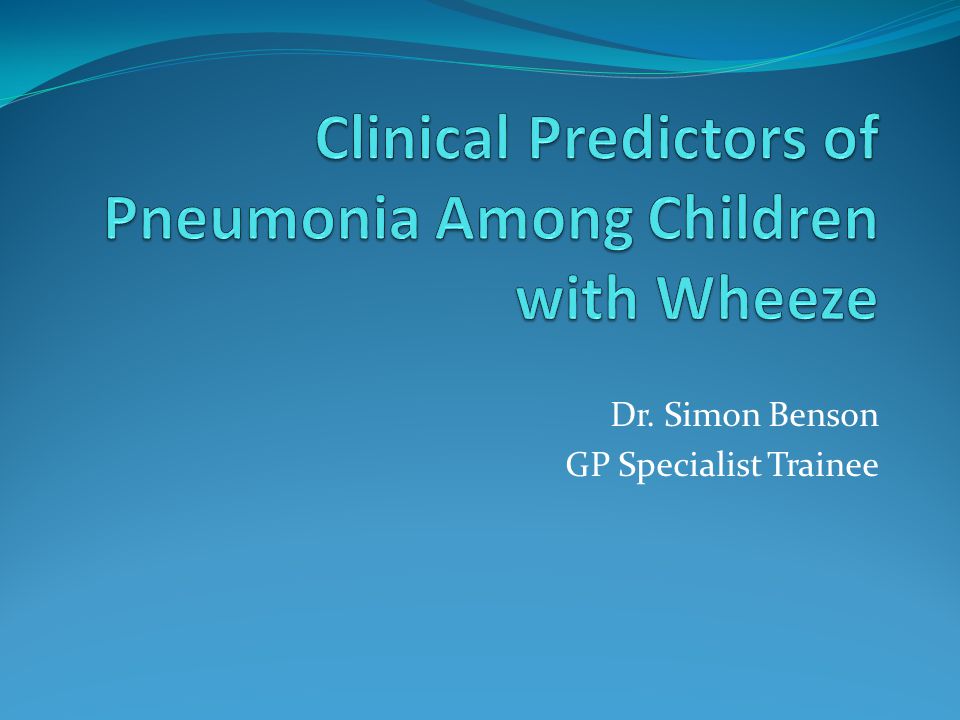 Clinical Predictors of Pneumonia Among Children with Wheeze

Dr. Simon Benson
GP Specialist Trainee